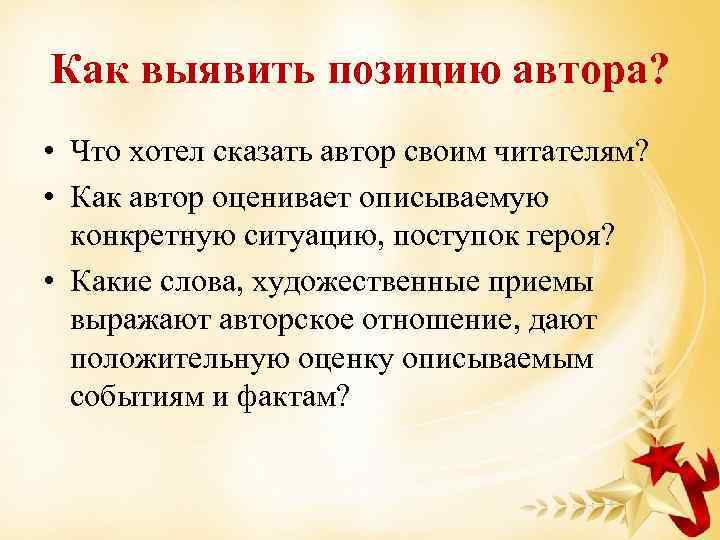 Как выявить позицию автора?

• Что хотел сказать автор своим читателям?
• Как автор оценивает описываемую конкретную ситуацию, поступок героя?
• Какие слова, художественные приемы выражают авторское отношение, дают положительную оценку описываемым событиям и фактам?